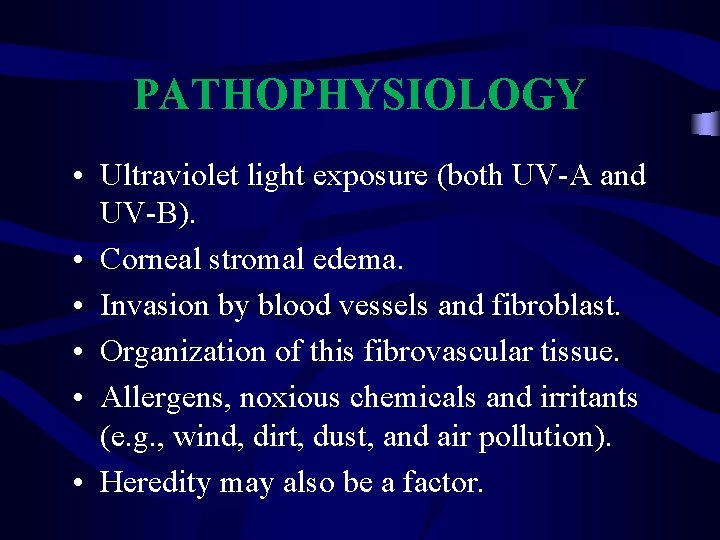 PATHOPHYSIOLOGY

• Ultraviolet light exposure (both UV-A and UV-B).
• Corneal stromal edema.
• Invasion by blood vessels and fibroblast.
• Organization of this fibrovascular tissue.
• Allergens, noxious chemicals and irritants (e.g., wind, dirt, dust, and air pollution).
• Heredity may also be a factor.